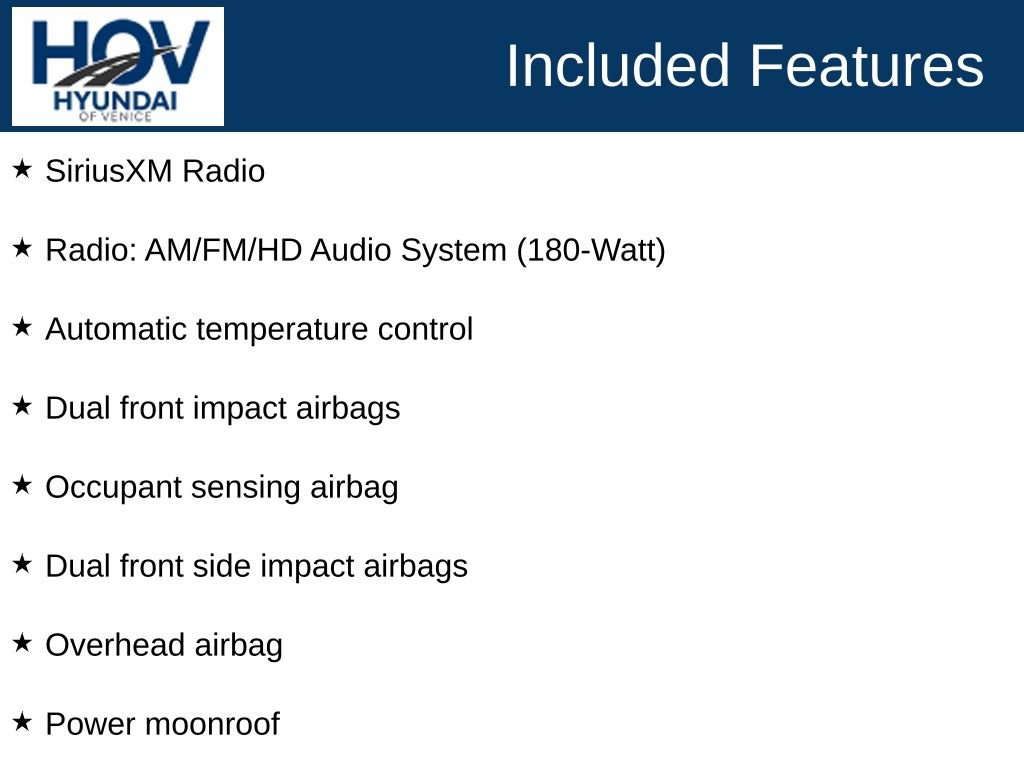 HOV
HYUNDAI
OF VENICE

Included Features

★ SiriusXM Radio

★ Radio: AM/FM/HD Audio System (180-Watt)

★ Automatic temperature control

★ Dual front impact airbags

★ Occupant sensing airbag

★ Dual front side impact airbags

★ Overhead airbag

★ Power moonroof